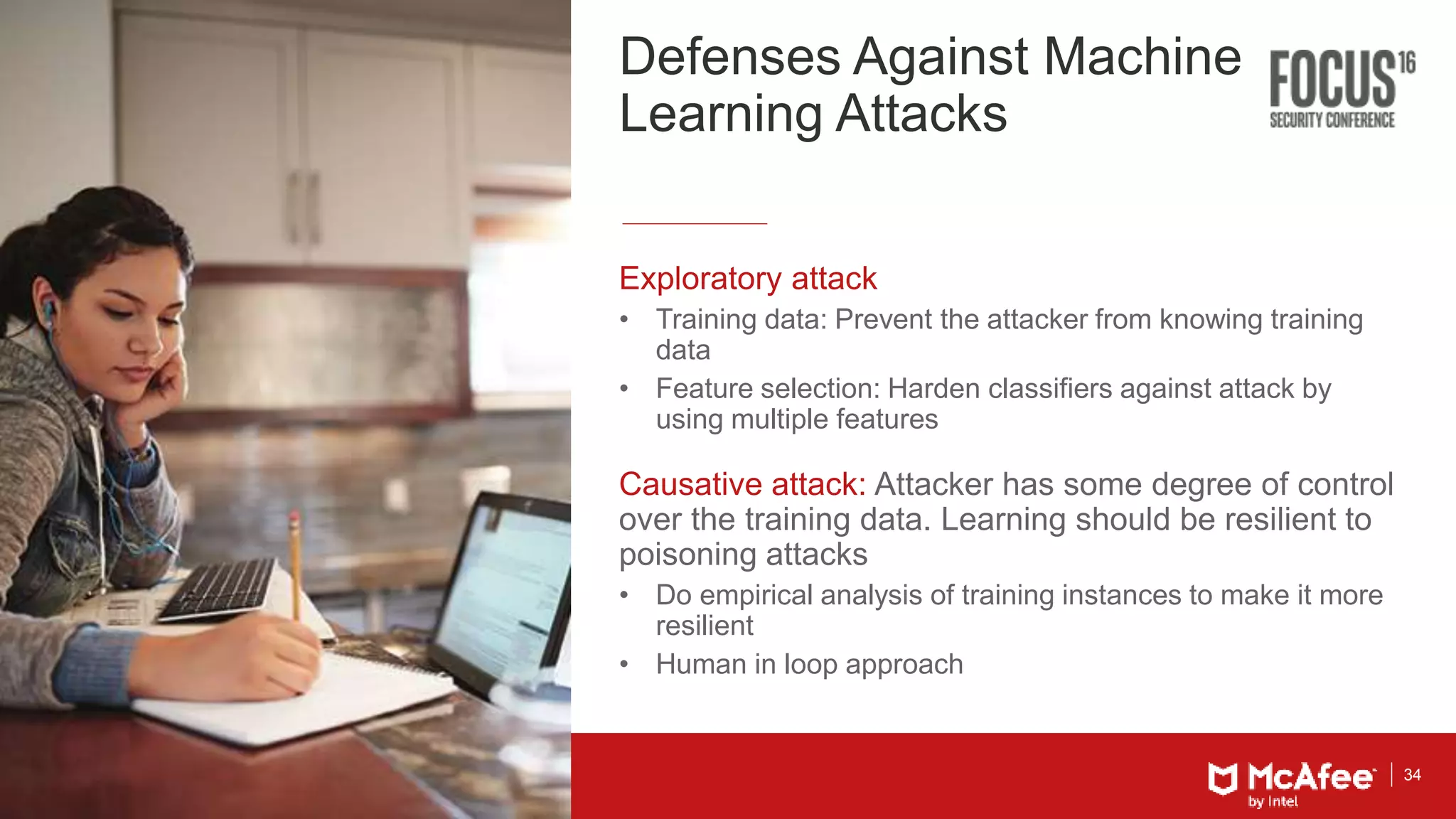 Defenses Against Machine Learning Attacks

FOCUS 16
SECURITY CONFERENCE

Exploratory attack
• Training data: Prevent the attacker from knowing training data
• Feature selection: Harden classifiers against attack by using multiple features

Causative attack: Attacker has some degree of control over the training data. Learning should be resilient to poisoning attacks
• Do empirical analysis of training instances to make it more resilient
• Human in loop approach

McAfee by Intel | 34